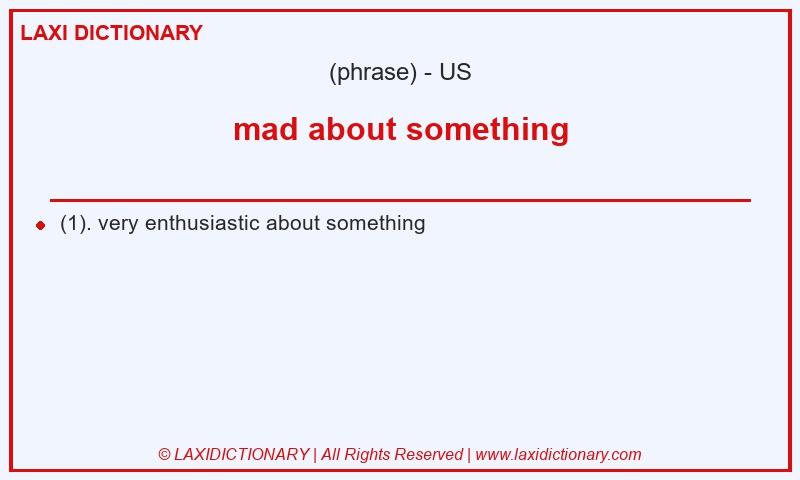 LAXI DICTIONARY

(phrase) - US

mad about something

(1). very enthusiastic about something

© LAXIDICTIONARY | All Rights Reserved | www.laxidictionary.com